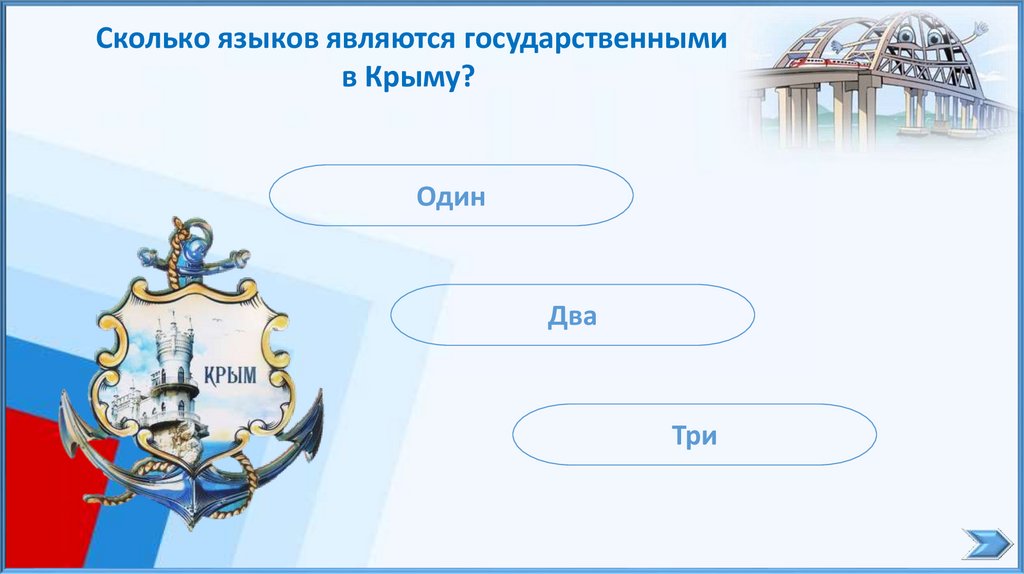 Сколько языков являются государственными в Крыму?

Один

Два

Три

КРЫМ